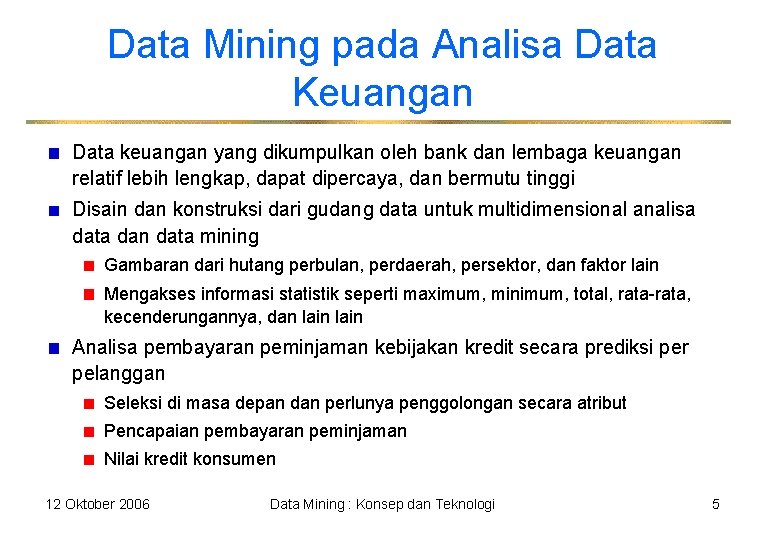 Data Mining pada Analisa Data Keuangan

Data keuangan yang dikumpulkan oleh bank dan lembaga keuangan relatif lebih lengkap, dapat dipercaya, dan bermutu tinggi

Disain dan konstruksi dari gudang data untuk multidimensional analisa data dan data mining

Gambaran dari hutang perbulan, perdaerah, persektor, dan faktor lain

Mengakses informasi statistik seperti maximum, minimum, total, rata-rata, kecenderungannya, dan lain lain

Analisa pembayaran peminjaman kebijakan kredit secara prediksi per pelanggan

Seleksi di masa depan dan perlunya penggolongan secara atribut

Pencapaian pembayaran peminjaman

Nilai kredit konsumen

12 Oktober 2006 Data Mining : Konsep dan Teknologi 5